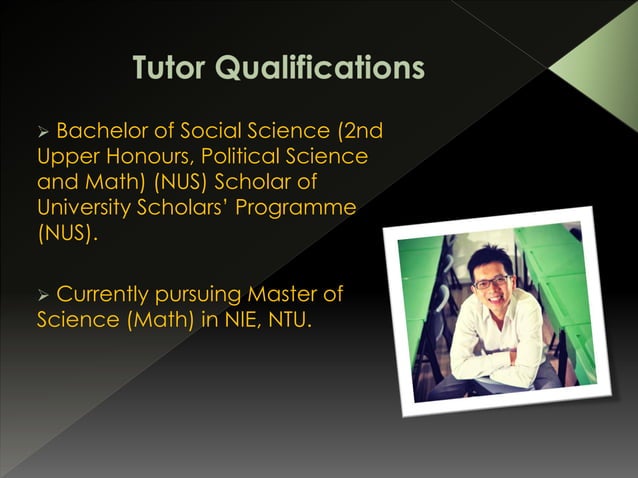 Tutor Qualifications

➢ Bachelor of Social Science (2nd Upper Honours, Political Science and Math) (NUS) Scholar of University Scholars' Programme (NUS).

➢ Currently pursuing Master of Science (Math) in NIE, NTU.